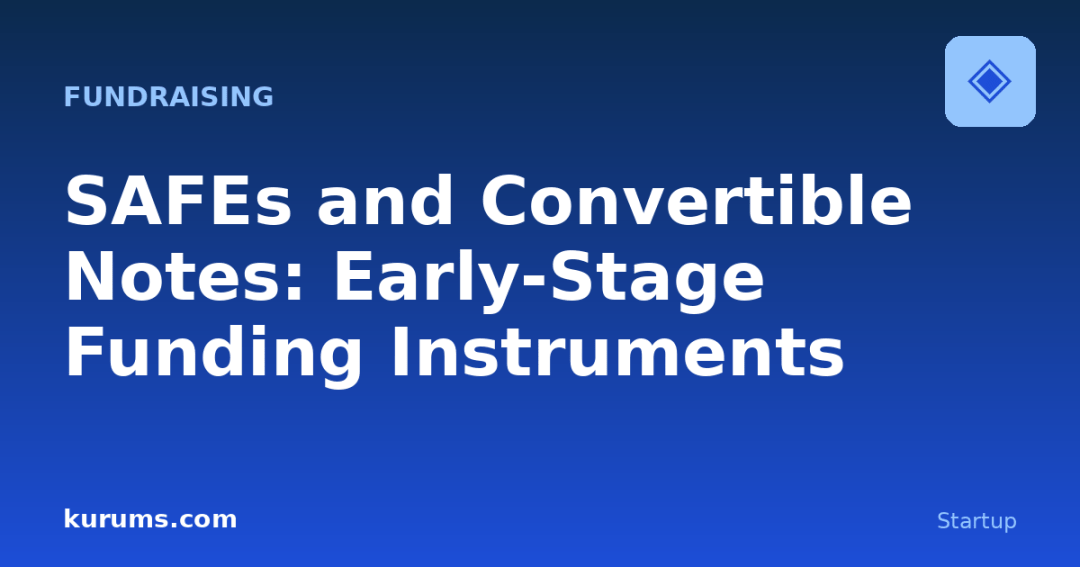 FUNDRAISING

SAFEs and Convertible Notes: Early-Stage Funding Instruments

kurums.com

Startup